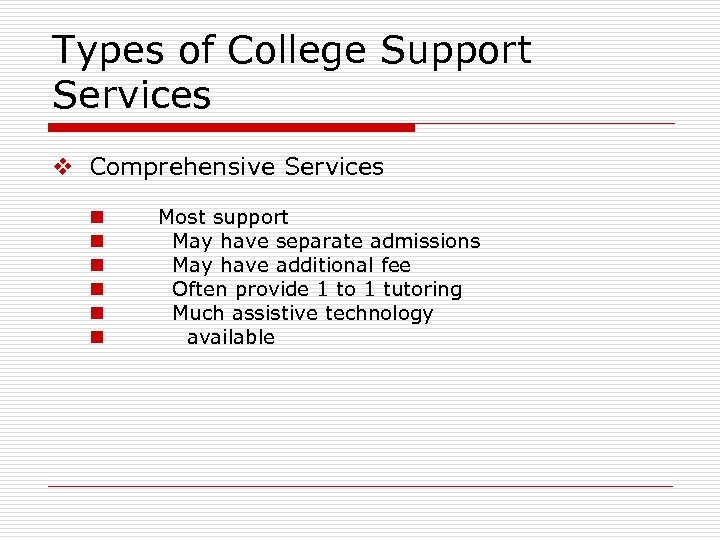 Types of College Support Services

Comprehensive Services

Most support
May have separate admissions
May have additional fee
Often provide 1 to 1 tutoring
Much assistive technology
available